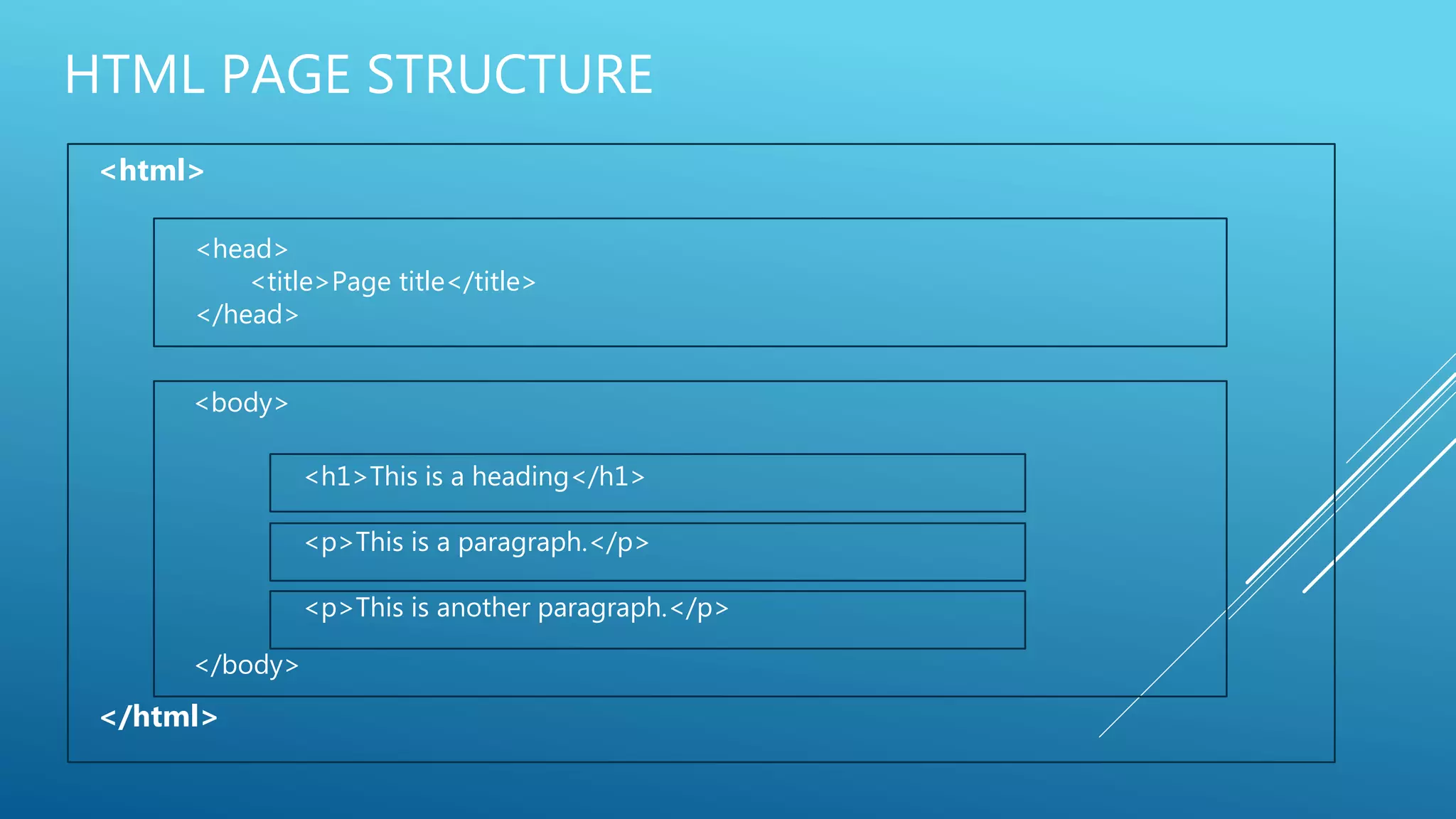 HTML PAGE STRUCTURE

<html>

<head>
<title>Page title</title>
</head>

<body>

<h1>This is a heading</h1>

<p>This is a paragraph.</p>

<p>This is another paragraph.</p>

</body>

</html>